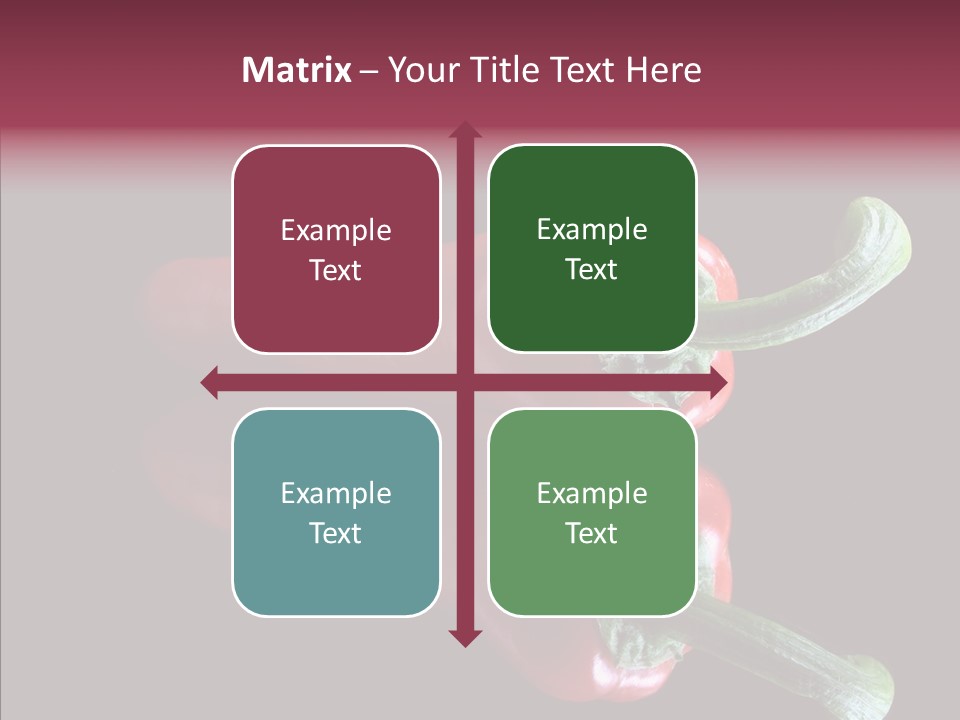 Matrix – Your Title Text Here

Example Text

Example Text

Example Text

Example Text